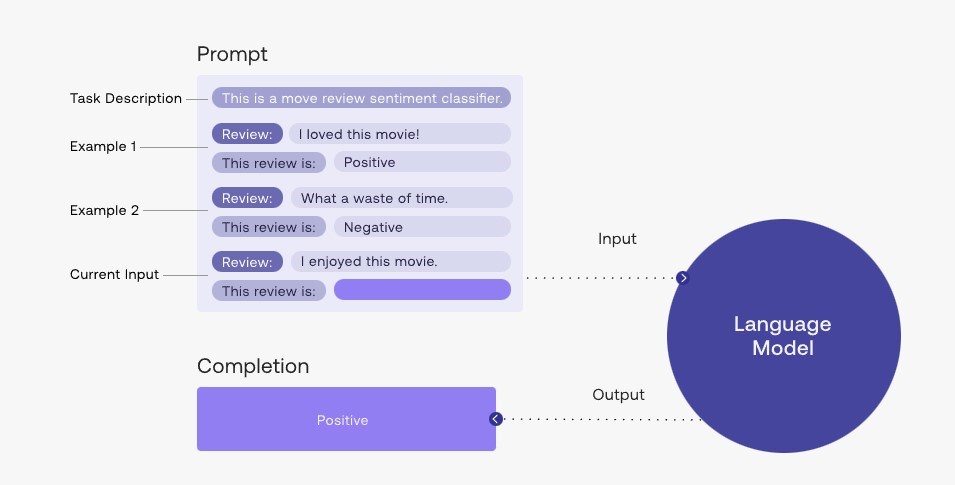 Prompt

Task Description
This is a move review sentiment classifier.

Example 1
Review: I loved this movie!
This review is: Positive

Example 2
Review: What a waste of time.
This review is: Negative

Current Input
Review: I enjoyed this movie.
This review is:

Input

Language Model

Completion

Positive

Output